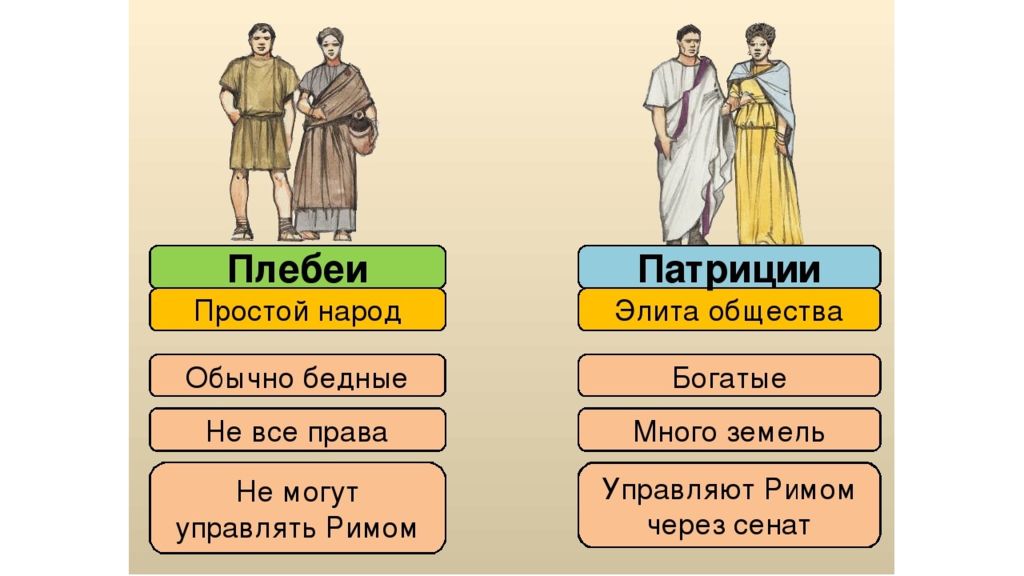 Плебеи

Простой народ

Обычно бедные

Не все права

Не могут управлять Римом

Патриции

Элита общества

Богатые

Много земель

Управляют Римом через сенат